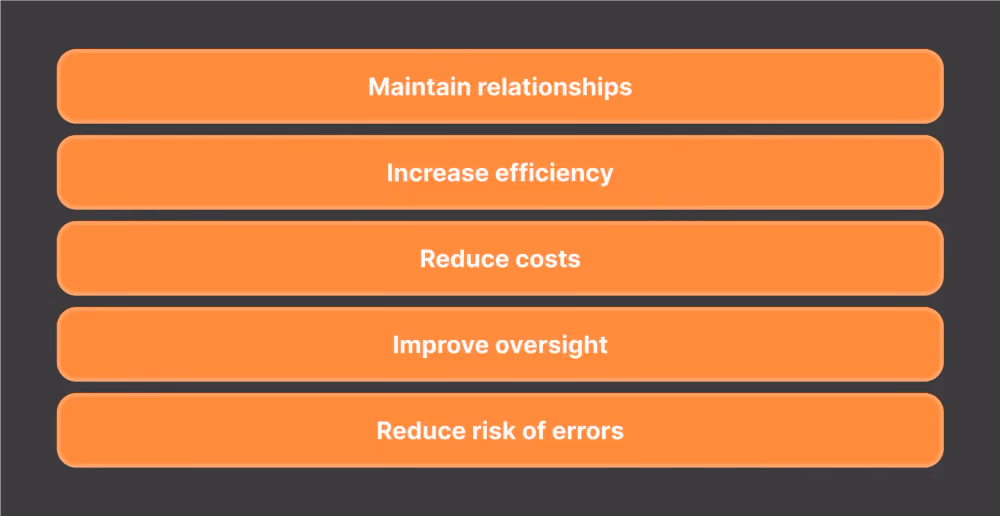 Maintain relationships

Increase efficiency

Reduce costs

Improve oversight

Reduce risk of errors